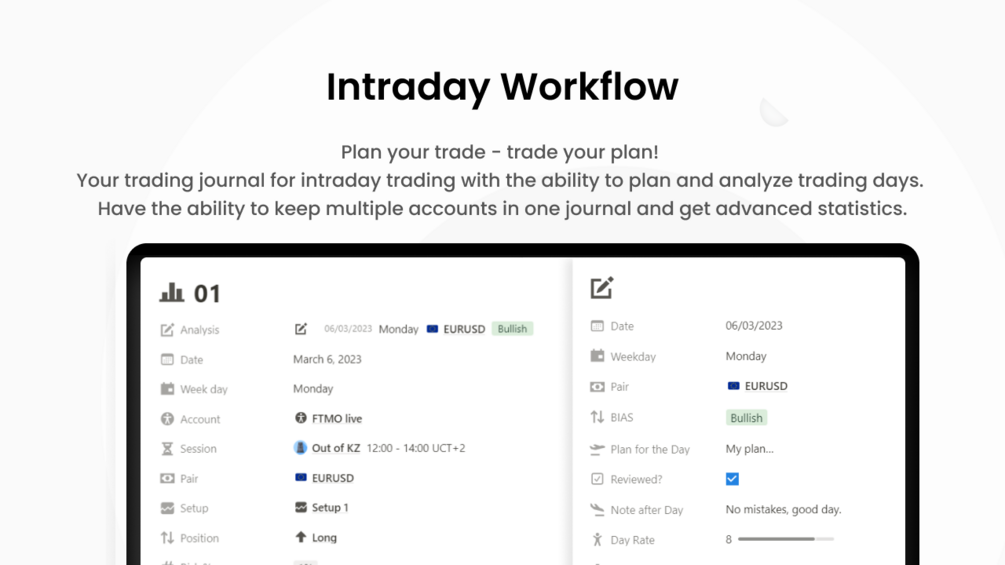 Intraday Workflow

Plan your trade - trade your plan!
Your trading journal for intraday trading with the ability to plan and analyze trading days.
Have the ability to keep multiple accounts in one journal and get advanced statistics.

01

| | |
|---|---|
| Analysis | 06/03/2023 Monday EURUSD Bullish |
| Date | March 6, 2023 |
| Week day | Monday |
| Account | FTMO live |
| Session | Out of KZ 12:00 - 14:00 UCT+2 |
| Pair | EURUSD |
| Setup | Setup 1 |
| Position | Long |

| | |
|---|---|
| Date | 06/03/2023 |
| Weekday | Monday |
| Pair | EURUSD |
| BIAS | Bullish |
| Plan for the Day | My plan... |
| Reviewed? | |
| Note after Day | No mistakes, good day. |
| Day Rate | 8 |